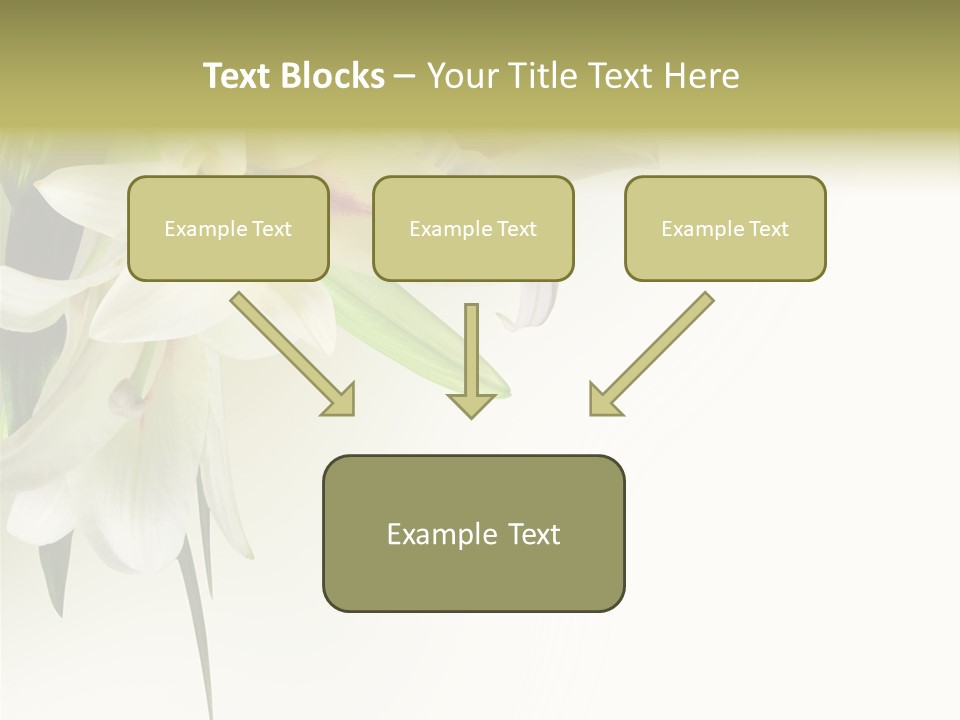 Text Blocks – Your Title Text Here

Example Text

Example Text

Example Text

Example Text